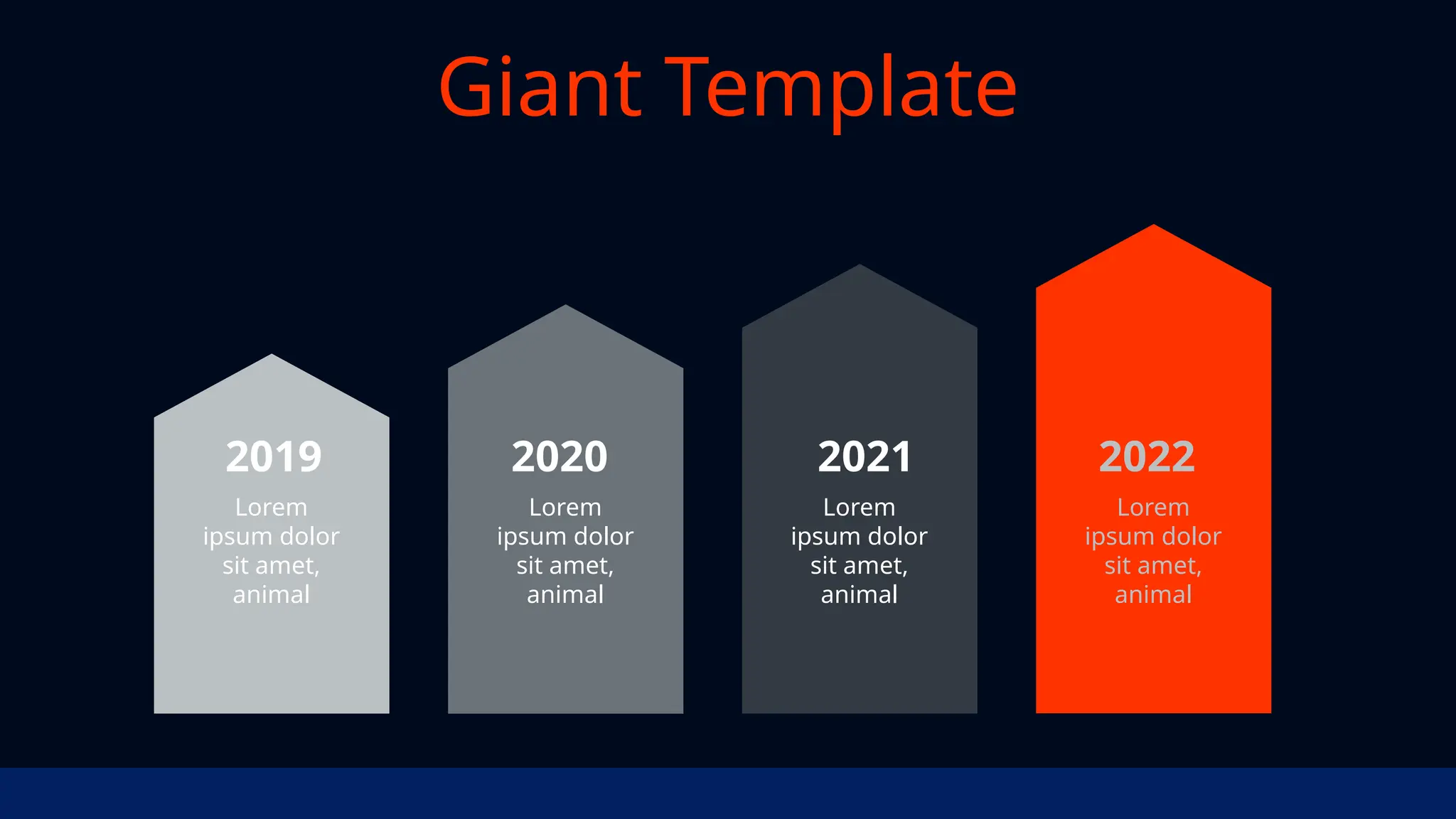 Giant Template

2019
Lorem ipsum dolor sit amet, animal

2020
Lorem ipsum dolor sit amet, animal

2021
Lorem ipsum dolor sit amet, animal

2022
Lorem ipsum dolor sit amet, animal